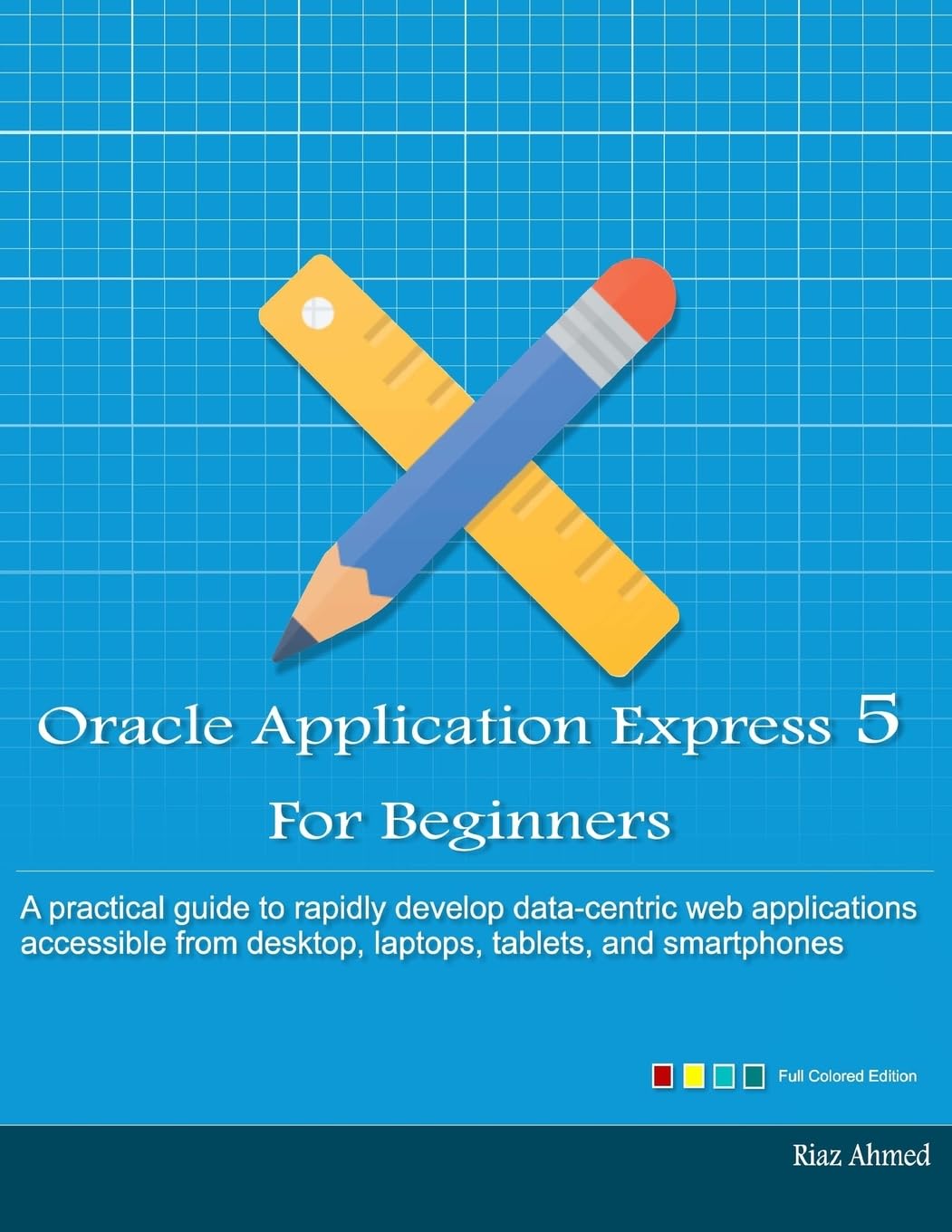 Oracle Application Express 5

For Beginners

A practical guide to rapidly develop data-centric web applications accessible from desktop, laptops, tablets, and smartphones

Full Colored Edition

Riaz Ahmed